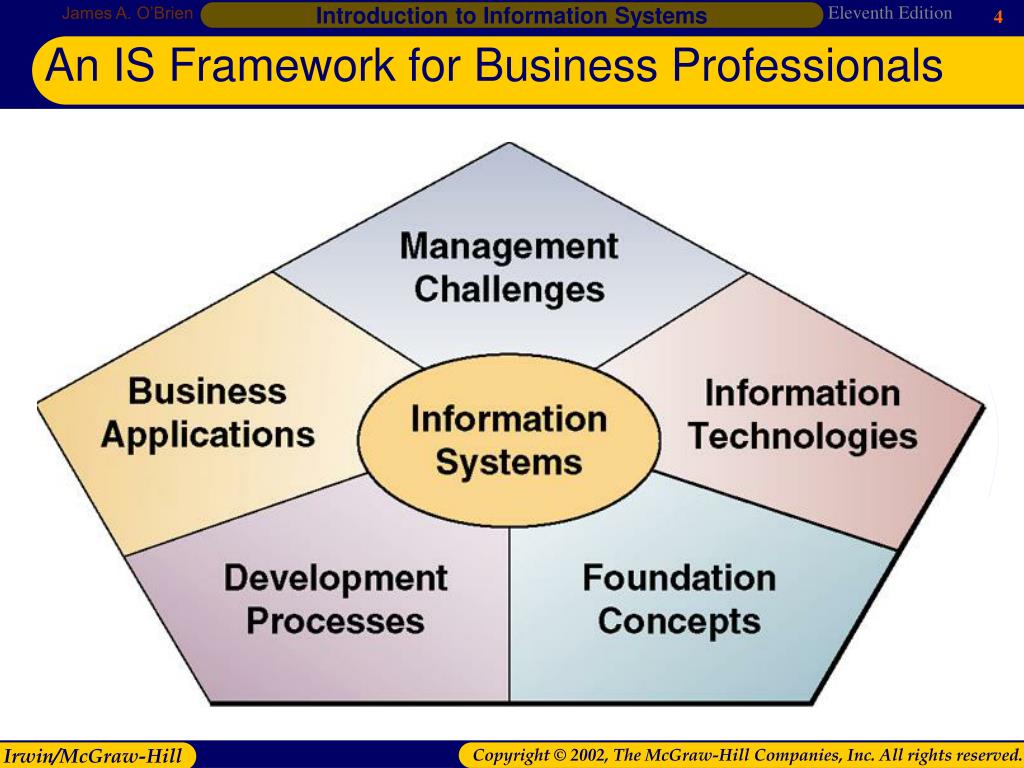 James A. O'Brien Introduction to Information Systems Eleventh Edition 4

An IS Framework for Business Professionals

Management Challenges

Business Applications

Information Systems

Information Technologies

Development Processes

Foundation Concepts

Irwin/McGraw-Hill

Copyright © 2002, The McGraw-Hill Companies, Inc. All rights reserved.